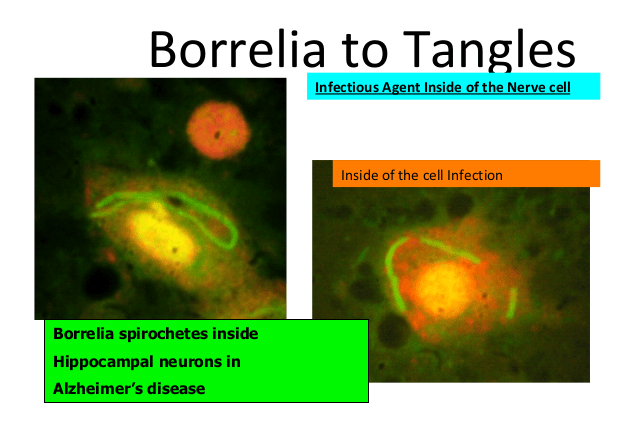 Borrelia to Tangles

Infectious Agent Inside of the Nerve cell

Inside of the cell Infection

Borrelia spirochetes inside Hippocampal neurons in Alzheimer's disease